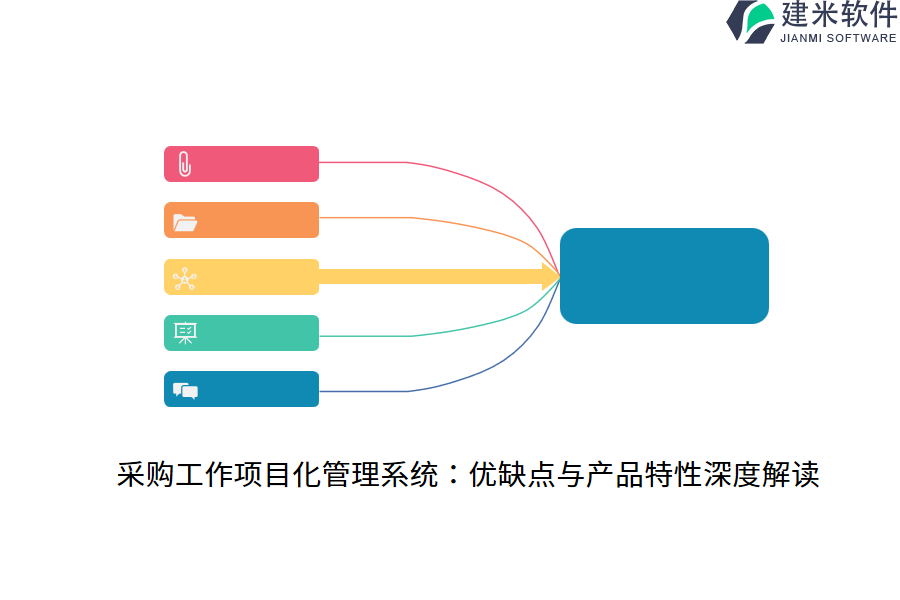 建米软件
JIANMI SOFTWARE

采购工作项目化管理系统：优缺点与产品特性深度解读